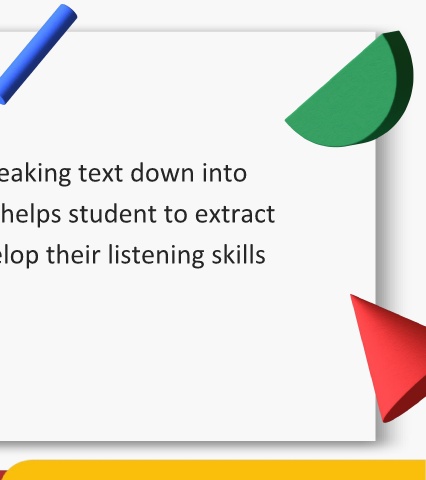 eaking text down into
helps student to extract
elop their listening skills